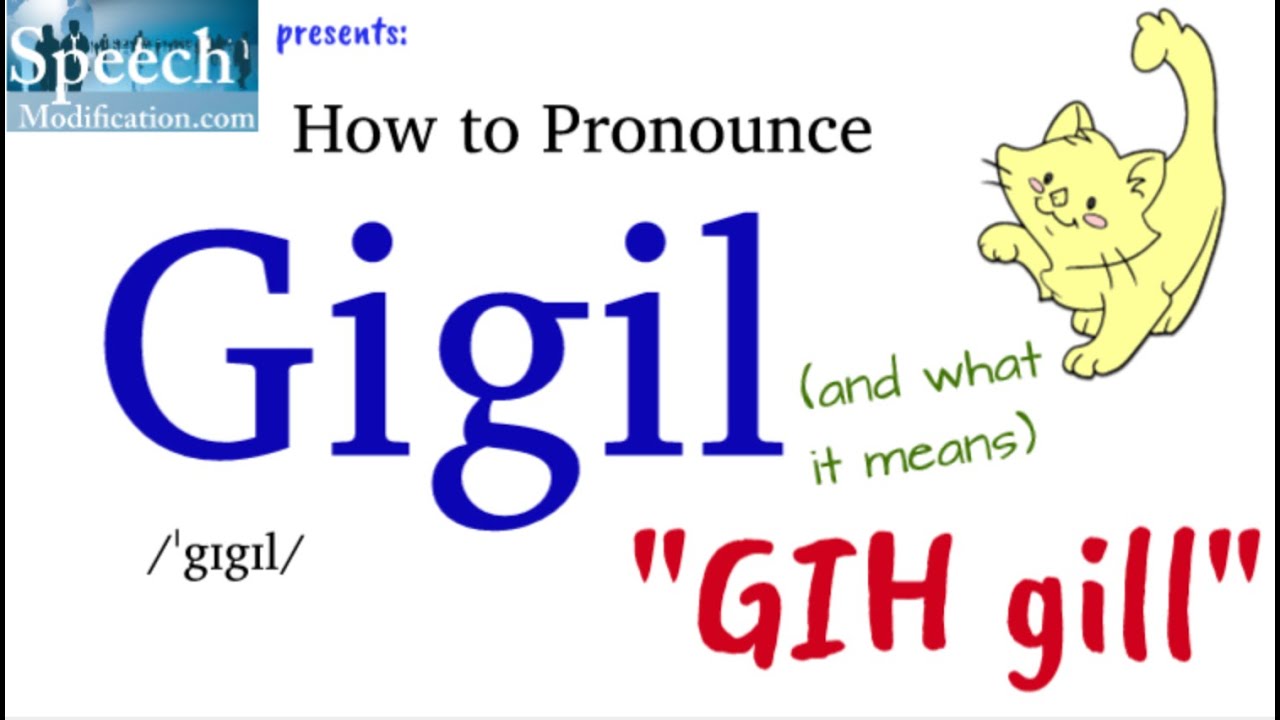 Speech Modification.com

presents:

How to Pronounce

Gigil

(and what it means)

/ˈgɪgɪl/

"GIH gill"